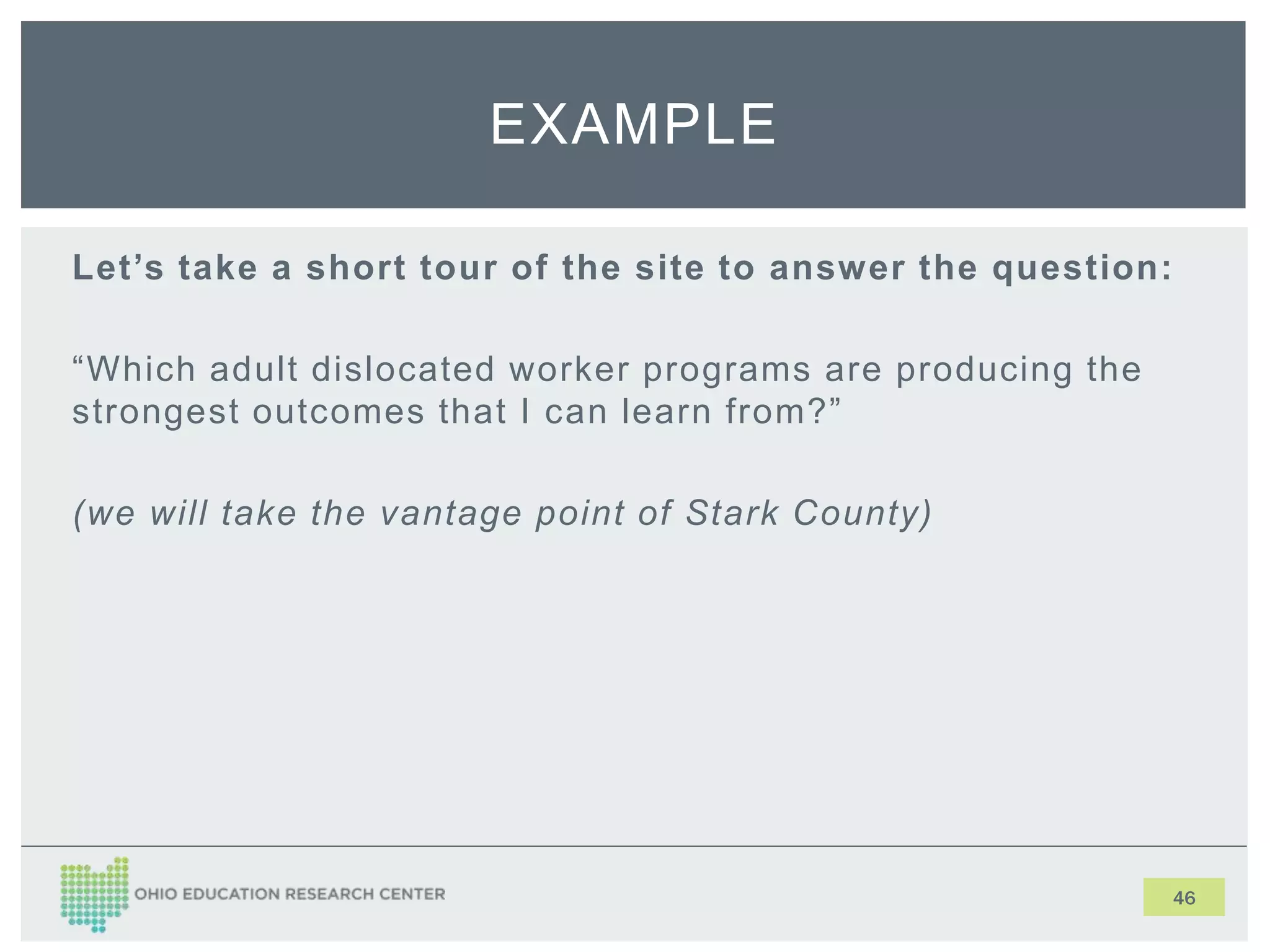 EXAMPLE

Let’s take a short tour of the site to answer the question:

“Which adult dislocated worker programs are producing the strongest outcomes that I can learn from?”

(we will take the vantage point of Stark County)

OHIO EDUCATION RESEARCH CENTER

46